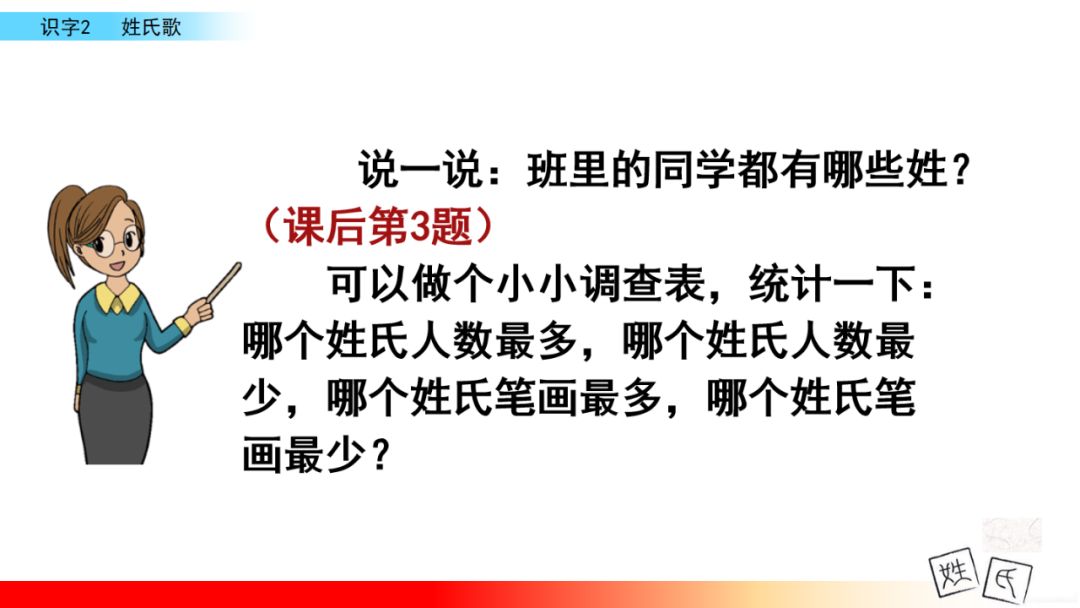 识字2　姓氏歌

说一说：班里的同学都有哪些姓？（课后第3题）

可以做个小小调查表，统计一下：哪个姓氏人数最多，哪个姓氏人数最少，哪个姓氏笔画最多，哪个姓氏笔画最少？

姓　氏